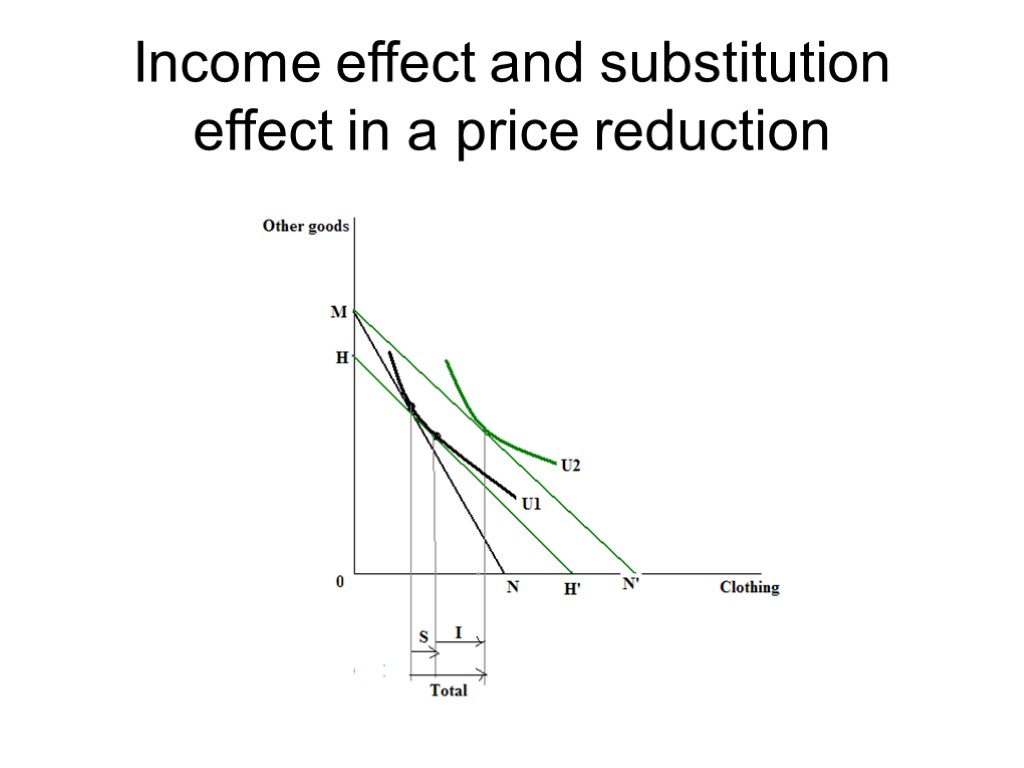 Income effect and substitution effect in a price reduction

Other goods

M

H

U2

U1

0

N

H'

N'

Clothing

S

I

Total